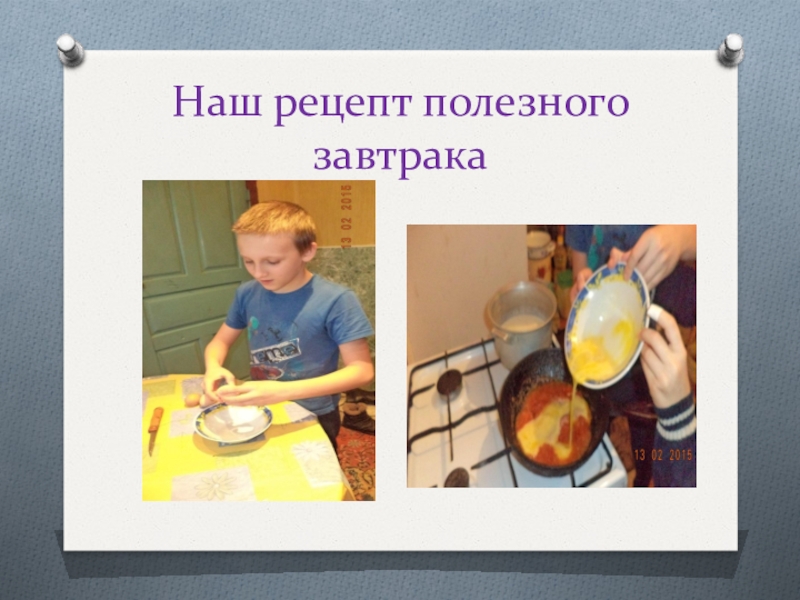 Наш рецепт полезного завтрака

13 02 2015

13 02 2015